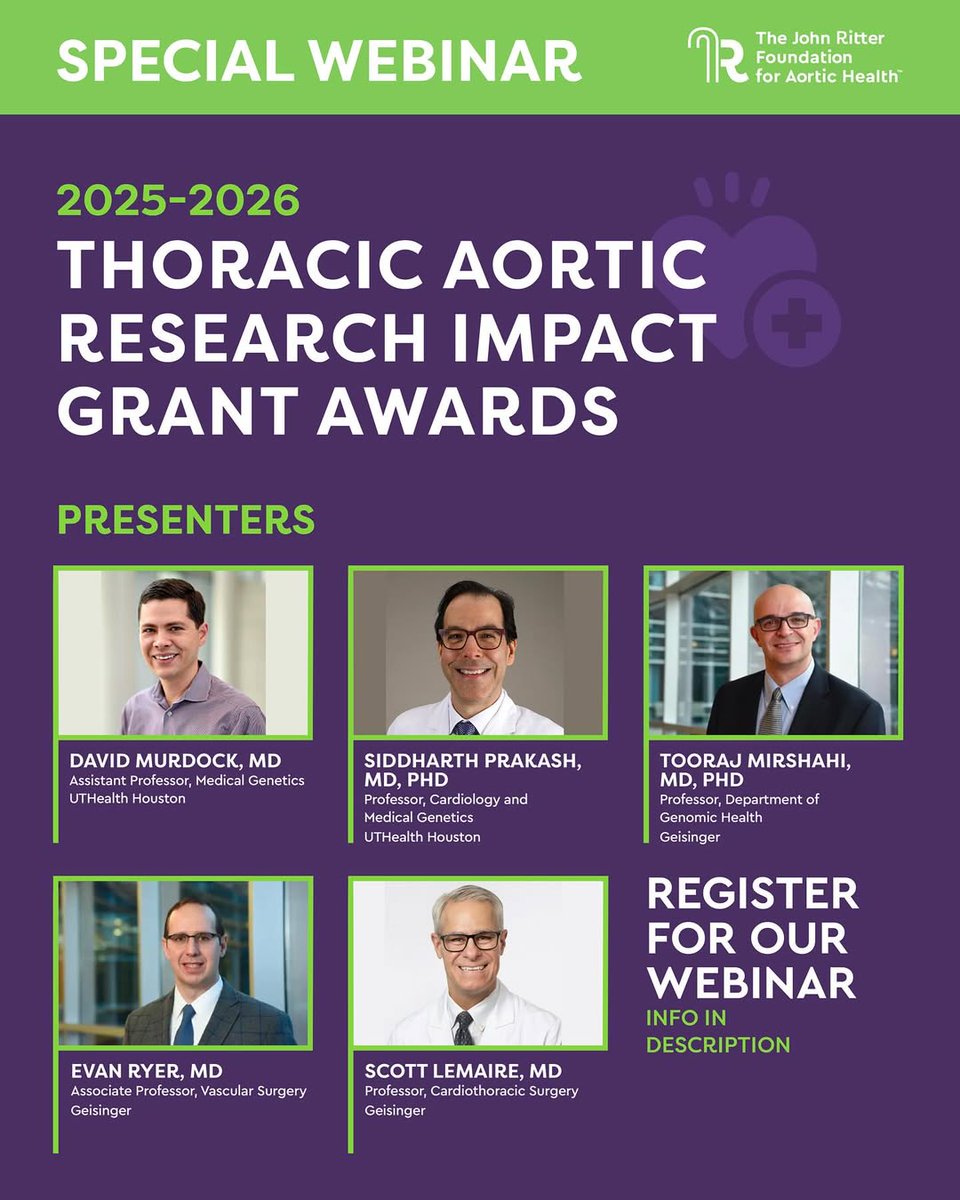 SPECIAL WEBINAR

The John Ritter Foundation for Aortic Health™

2025-2026
THORACIC AORTIC RESEARCH IMPACT GRANT AWARDS

PRESENTERS

DAVID MURDOCK, MD
Assistant Professor, Medical Genetics
UTHealth Houston

SIDDHARTH PRAKASH, MD, PHD
Professor, Cardiology and Medical Genetics
UTHealth Houston

TOORAJ MIRSHAHI, MD, PHD
Professor, Department of Genomic Health
Geisinger

EVAN RYER, MD
Associate Professor, Vascular Surgery
Geisinger

SCOTT LEMAIRE, MD
Professor, Cardiothoracic Surgery
Geisinger

REGISTER FOR OUR WEBINAR
INFO IN DESCRIPTION